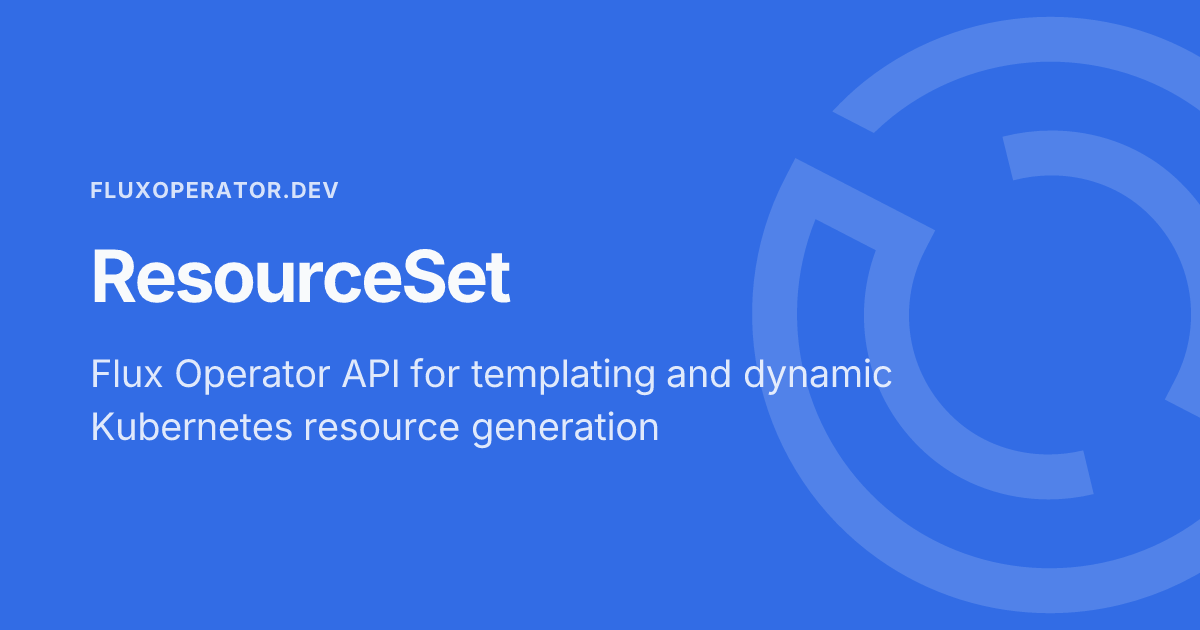 FLUXOPERATOR.DEV

ResourceSet

Flux Operator API for templating and dynamic Kubernetes resource generation